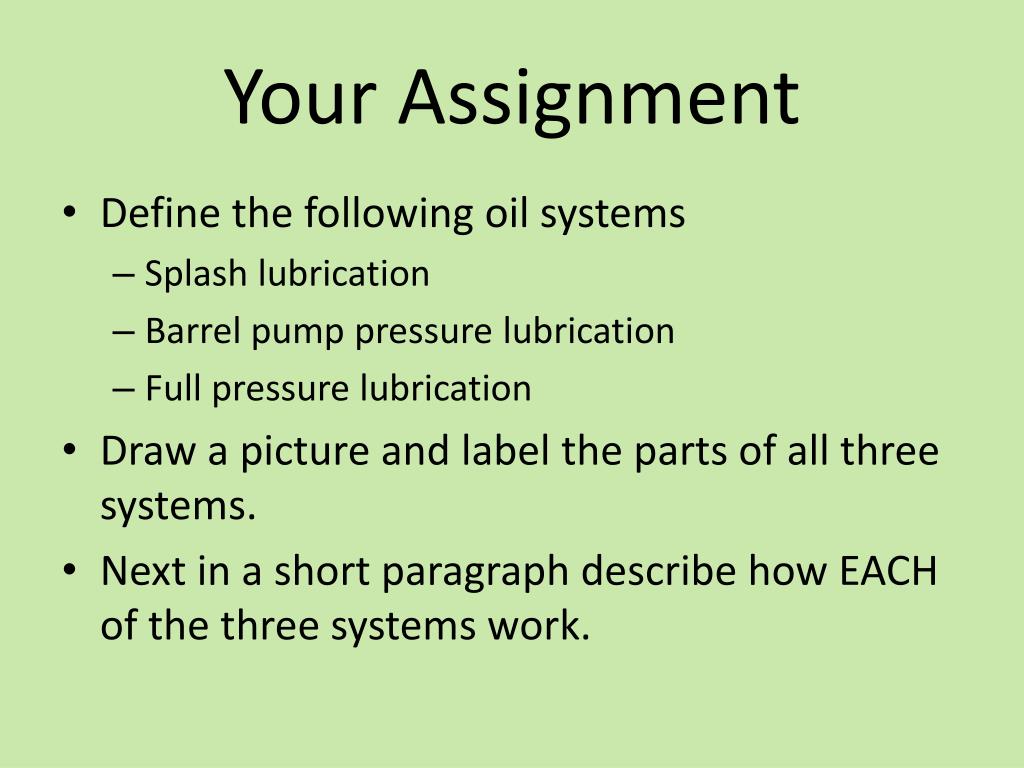 Your Assignment

• Define the following oil systems
– Splash lubrication
– Barrel pump pressure lubrication
– Full pressure lubrication
• Draw a picture and label the parts of all three systems.
• Next in a short paragraph describe how EACH of the three systems work.